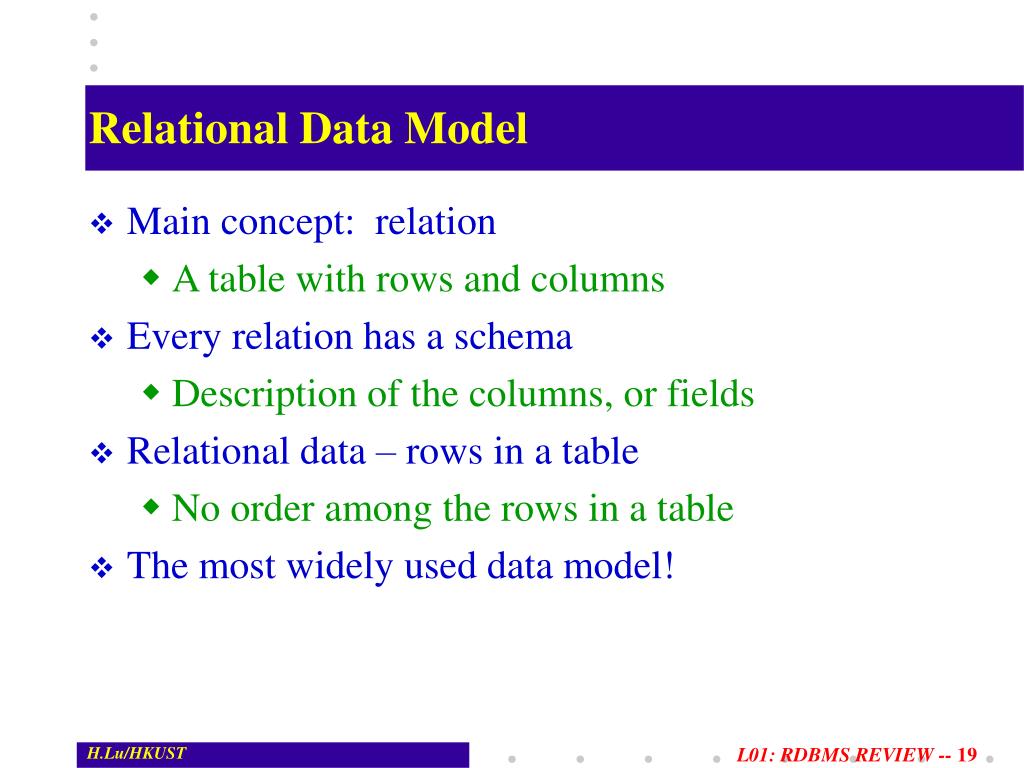 Relational Data Model

❖ Main concept: relation
◆ A table with rows and columns
❖ Every relation has a schema
◆ Description of the columns, or fields
❖ Relational data – rows in a table
◆ No order among the rows in a table
❖ The most widely used data model!

H.Lu/HKUST

L01: RDBMS REVIEW -- 19